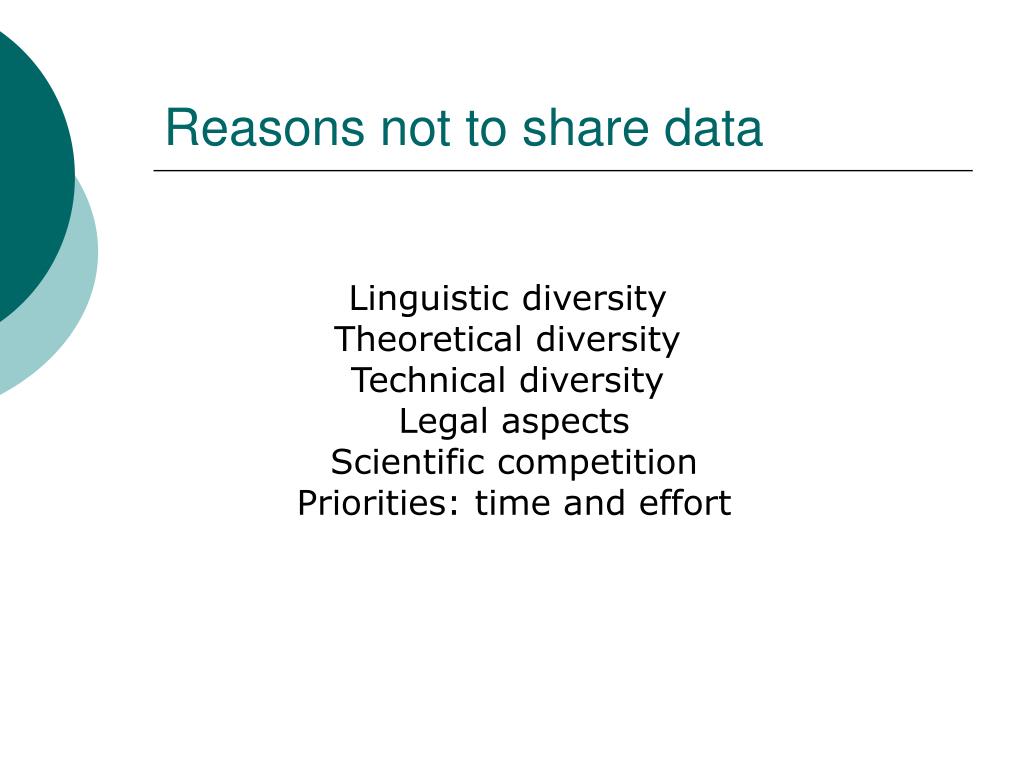 Reasons not to share data

Linguistic diversity
Theoretical diversity
Technical diversity
Legal aspects
Scientific competition
Priorities: time and effort